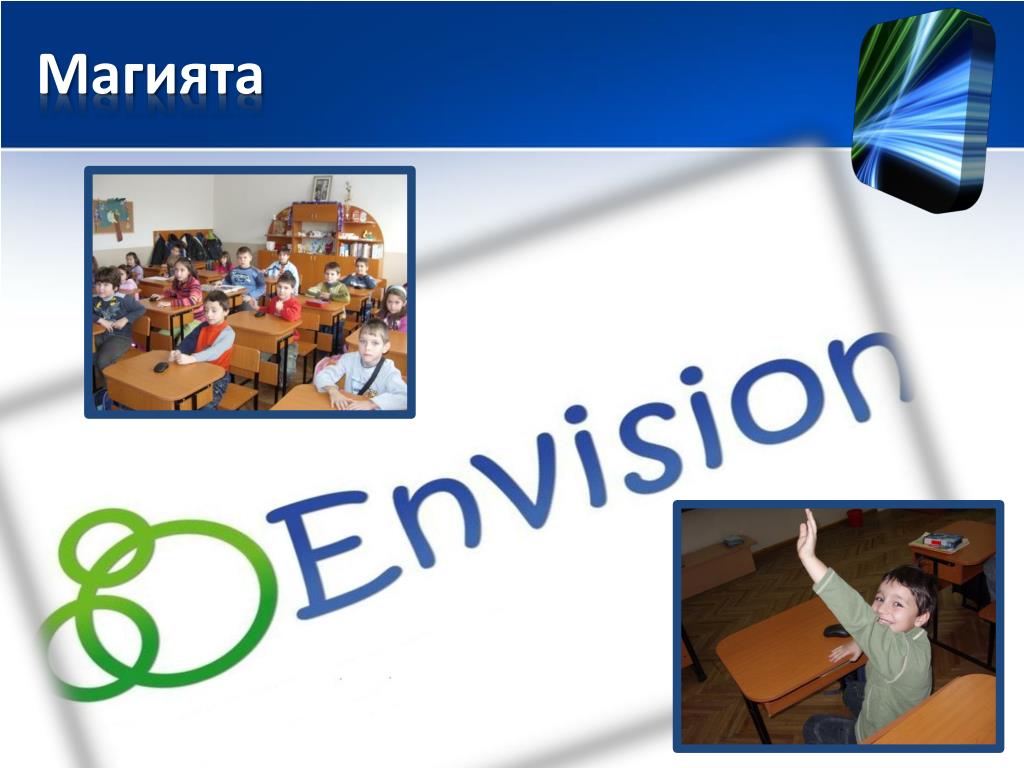 Магията

Envision